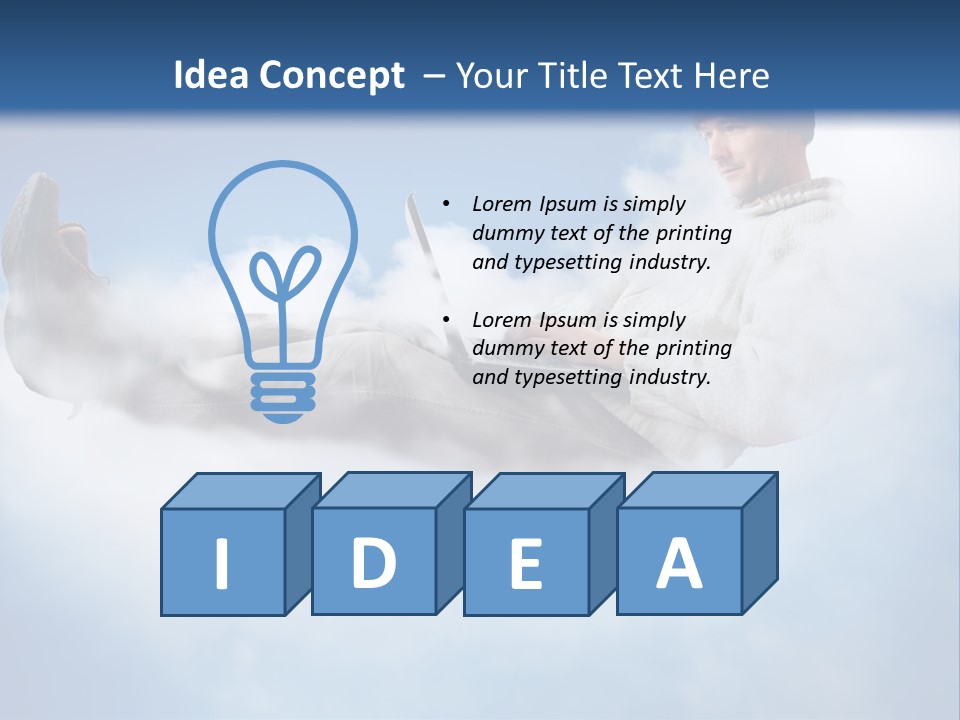 Idea Concept – Your Title Text Here

• Lorem Ipsum is simply dummy text of the printing and typesetting industry.

• Lorem Ipsum is simply dummy text of the printing and typesetting industry.

I D E A